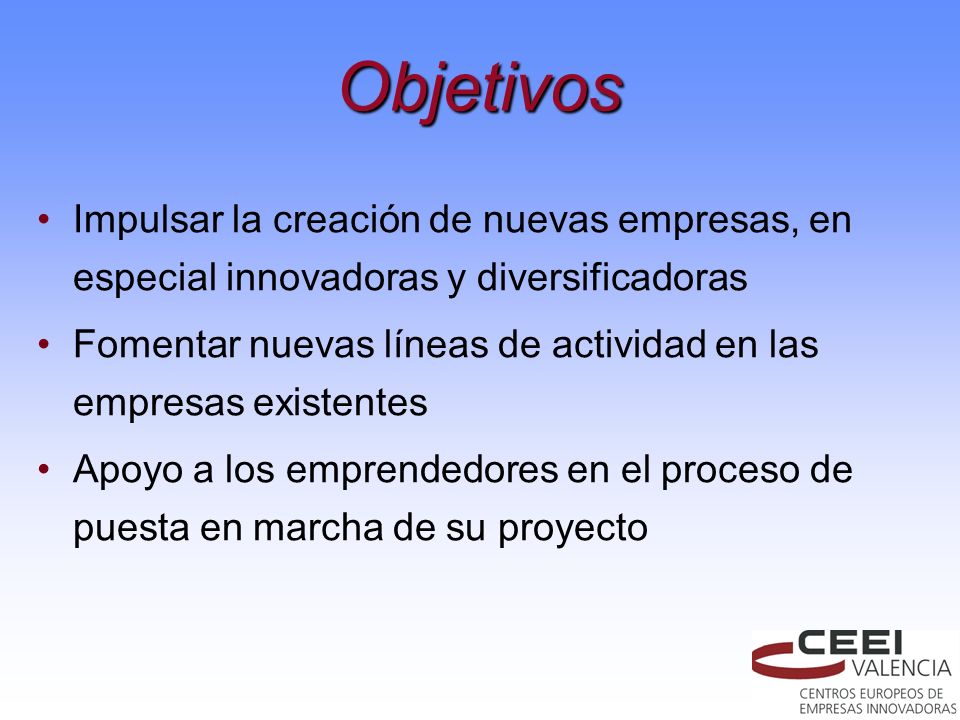 Objetivos

• Impulsar la creación de nuevas empresas, en especial innovadoras y diversificadoras

• Fomentar nuevas líneas de actividad en las empresas existentes

• Apoyo a los emprendedores en el proceso de puesta en marcha de su proyecto

CEEI VALENCIA
CENTROS EUROPEOS DE EMPRESAS INNOVADORAS